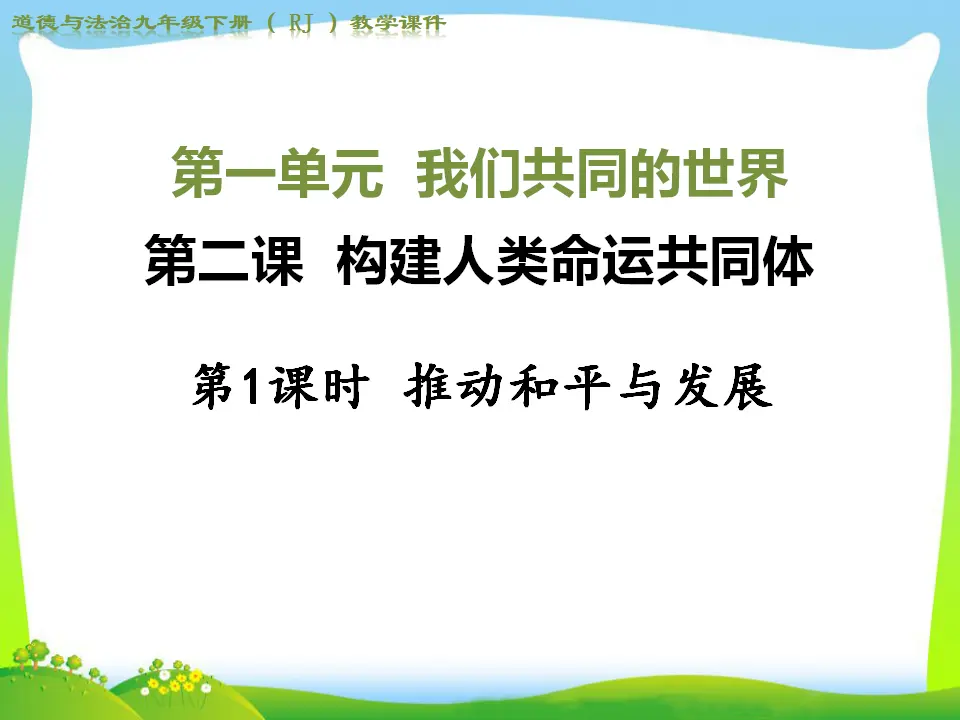 道德与法治九年级下册（RJ）教学课件

第一单元 我们共同的世界

第二课 构建人类命运共同体

第1课时 推动和平与发展